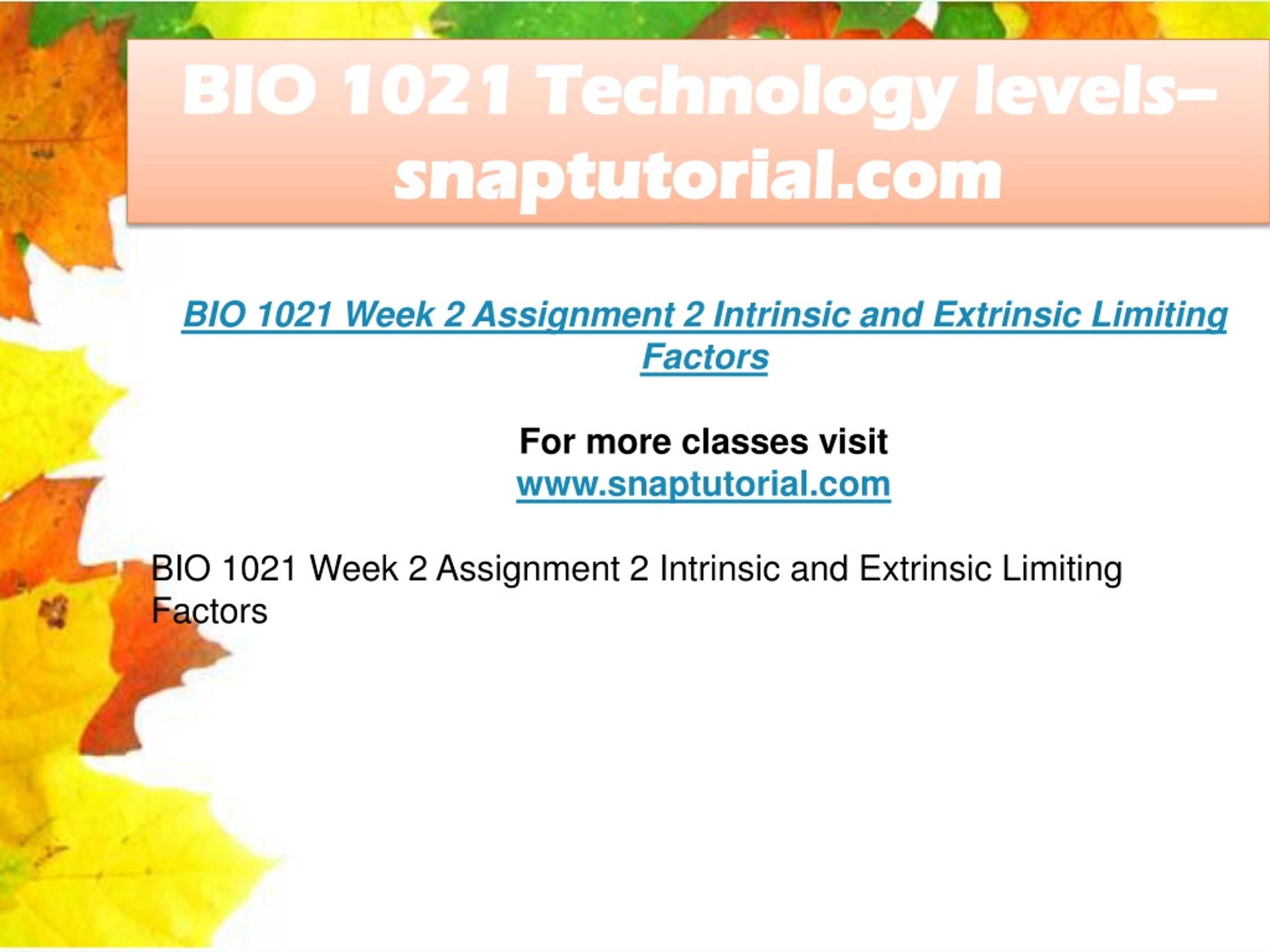 BIO 1021 Technology levels– snaptutorial.com

BIO 1021 Week 2 Assignment 2 Intrinsic and Extrinsic Limiting Factors

For more classes visit
www.snaptutorial.com

BIO 1021 Week 2 Assignment 2 Intrinsic and Extrinsic Limiting Factors